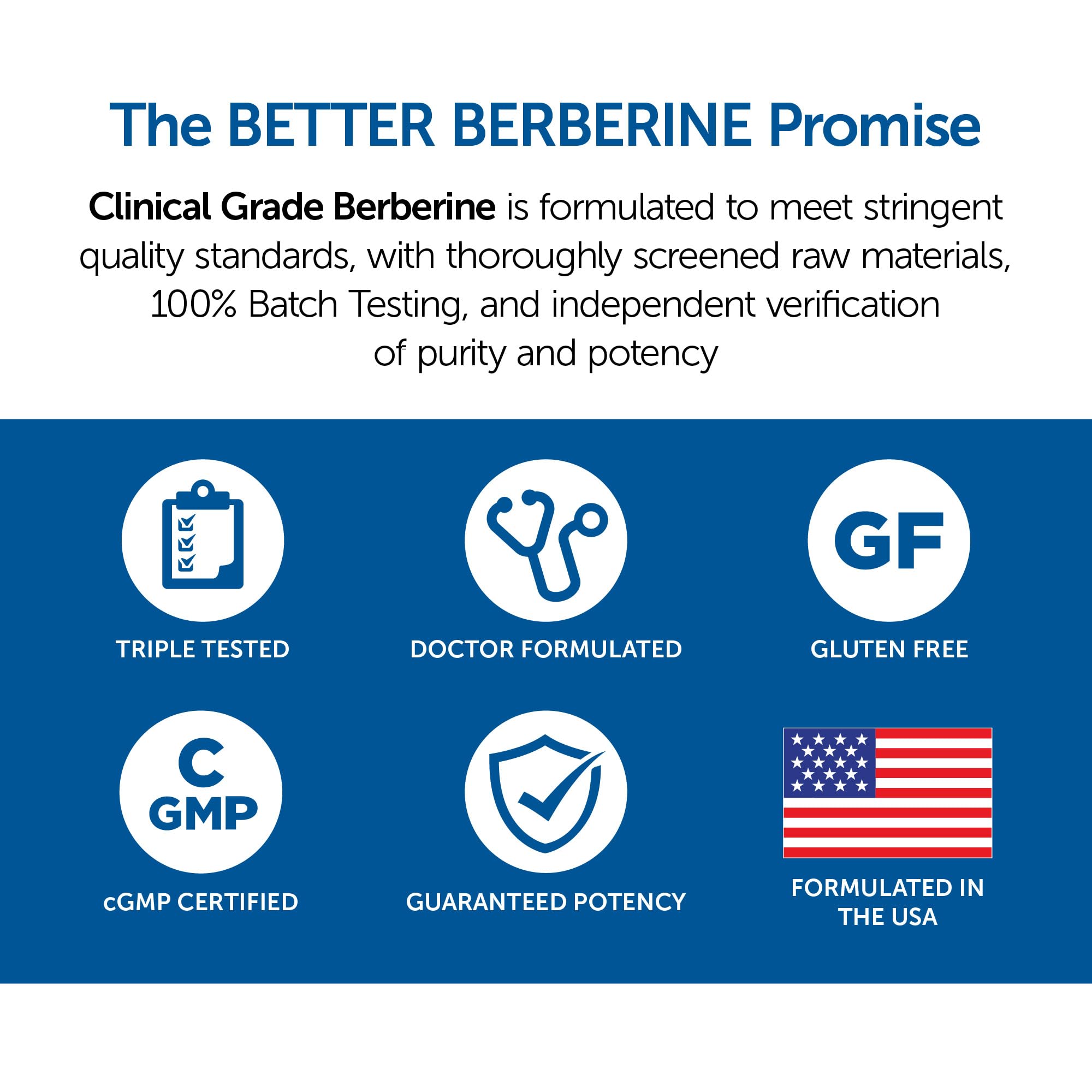 The BETTER BERBERINE Promise

Clinical Grade Berberine is formulated to meet stringent quality standards, with thoroughly screened raw materials, 100% Batch Testing, and independent verification of purity and potency

TRIPLE TESTED

DOCTOR FORMULATED

GF

GLUTEN FREE

C GMP

cGMP CERTIFIED

GUARANTEED POTENCY

FORMULATED IN THE USA